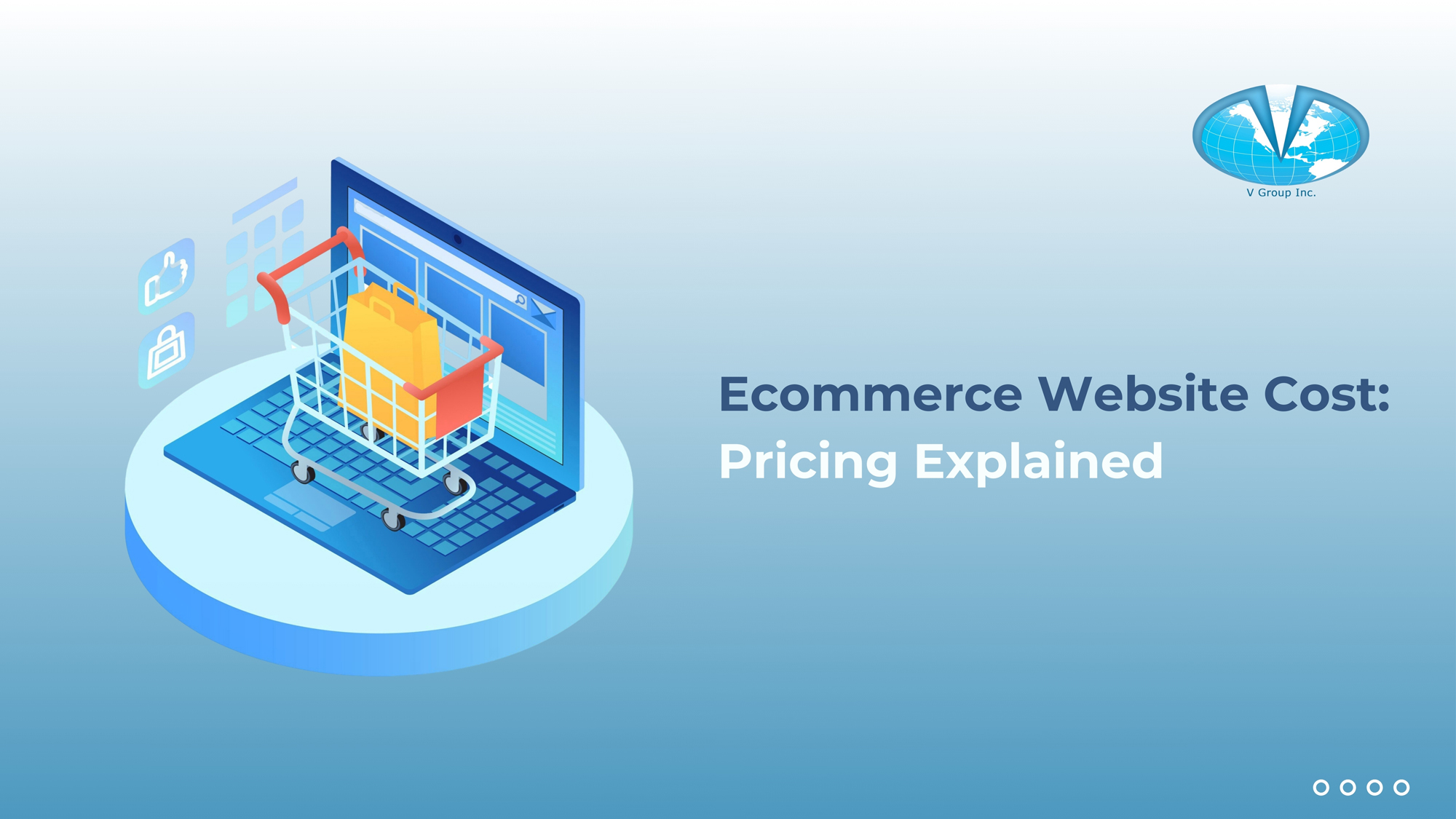 V Group Inc.

Ecommerce Website Cost:
Pricing Explained